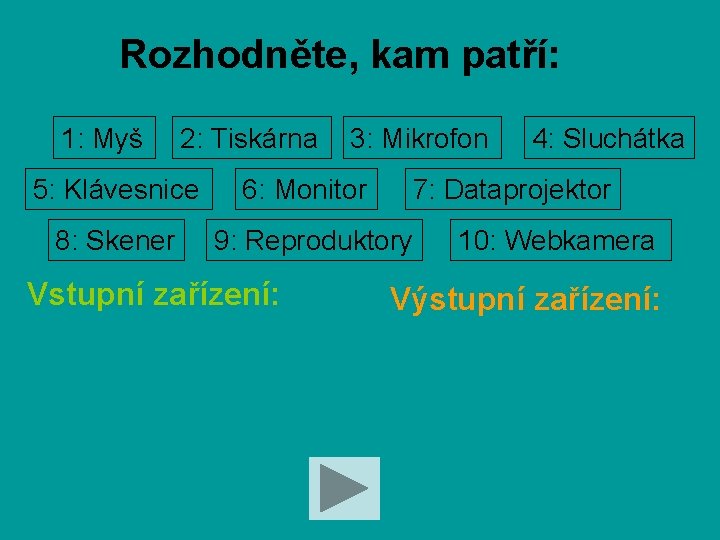 Rozhodněte, kam patří:

1: Myš

2: Tiskárna

3: Mikrofon

4: Sluchátka

5: Klávesnice

6: Monitor

7: Dataprojektor

8: Skener

9: Reproduktory

10: Webkamera

Vstupní zařízení:

Výstupní zařízení: